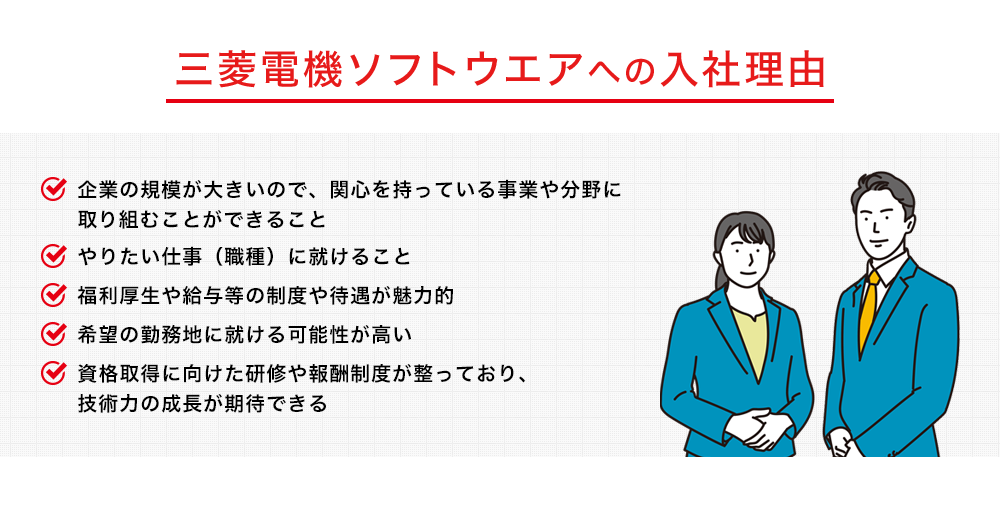 三菱電機ソフトウエアへの入社理由

企業の規模が大きいので、関心を持っている事業や分野に取り組むことができること

やりたい仕事（職種）に就けること

福利厚生や給与等の制度や待遇が魅力的

希望の勤務地に就ける可能性が高い

資格取得に向けた研修や報酬制度が整っており、技術力の成長が期待できる